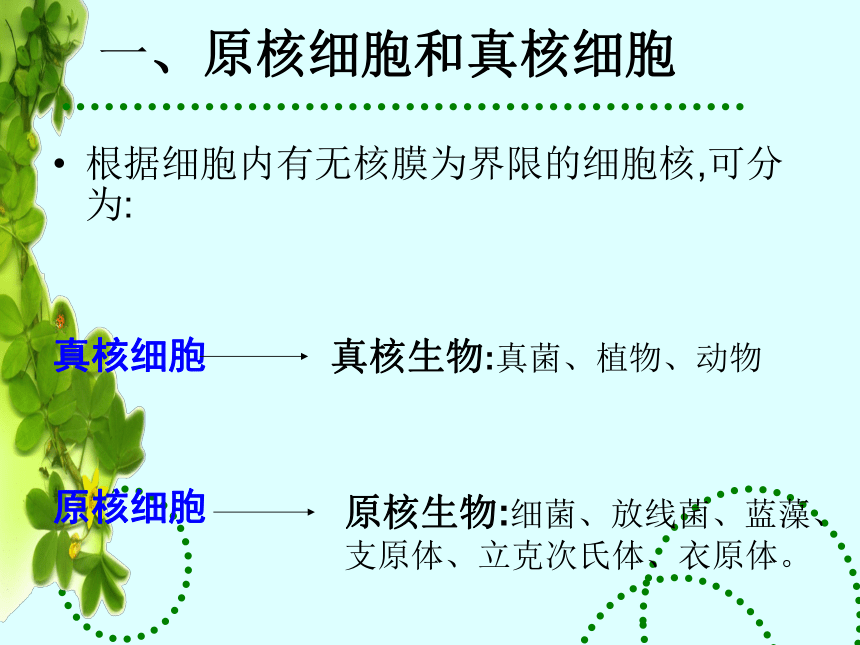 一、原核细胞和真核细胞

• 根据细胞内有无核膜为界限的细胞核,可分为:

真核细胞 真核生物:真菌、植物、动物

原核细胞 原核生物:细菌、放线菌、蓝藻、支原体、立克次氏体、衣原体。